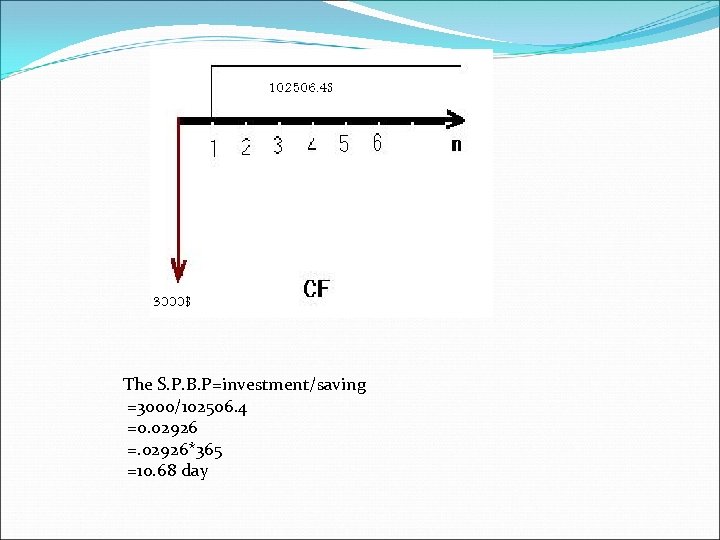 102506.4$

1 2 3 4 5 6 n

3000$

CF

The S.P.B.P=investment/saving
=3000/102506.4
=0.02926
=.02926*365
=10.68 day